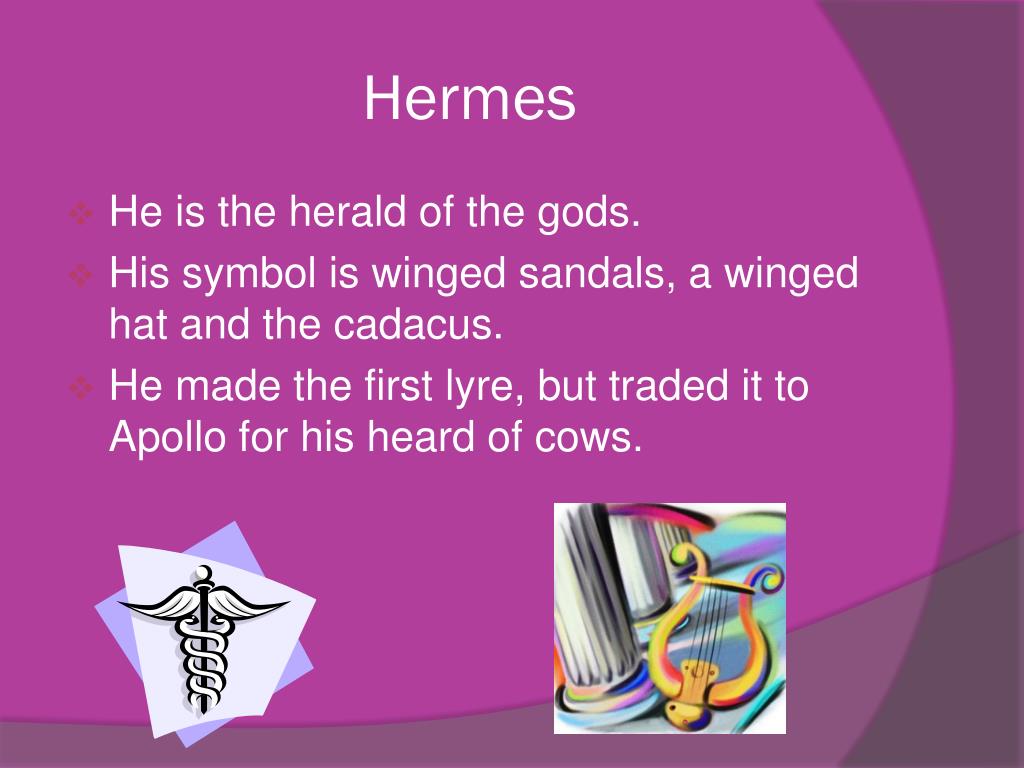 Hermes

❖ He is the herald of the gods.
❖ His symbol is winged sandals, a winged hat and the cadacus.
❖ He made the first lyre, but traded it to Apollo for his heard of cows.